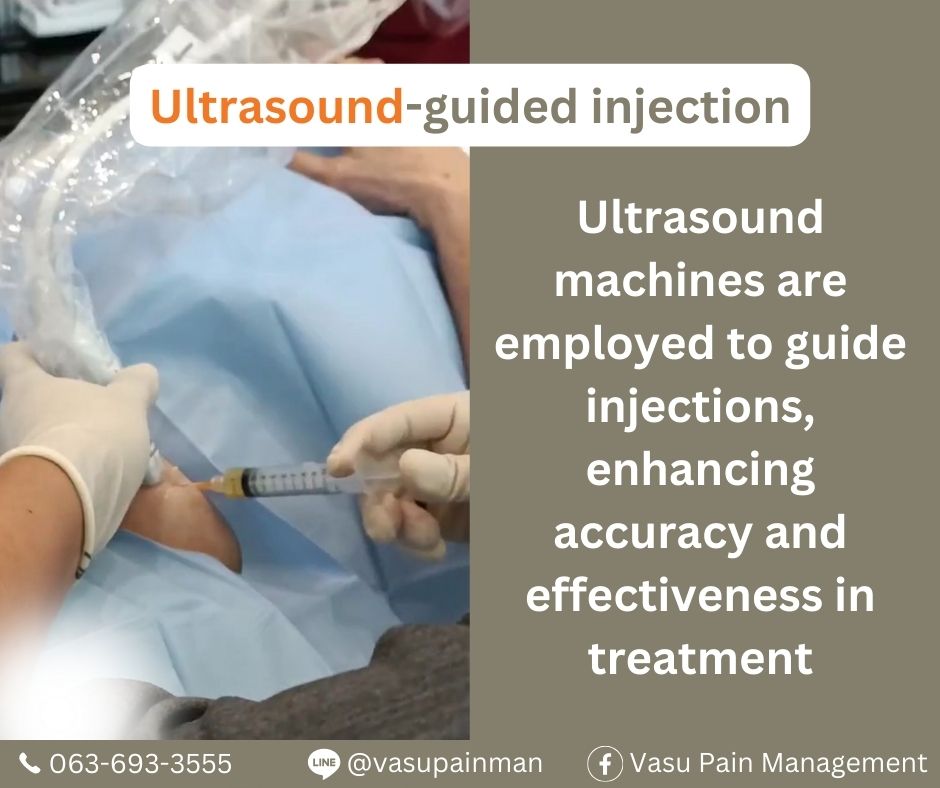 Ultrasound-guided injection

Ultrasound machines are employed to guide injections, enhancing accuracy and effectiveness in treatment

063-693-3555 LINE @vasupainman Vasu Pain Management